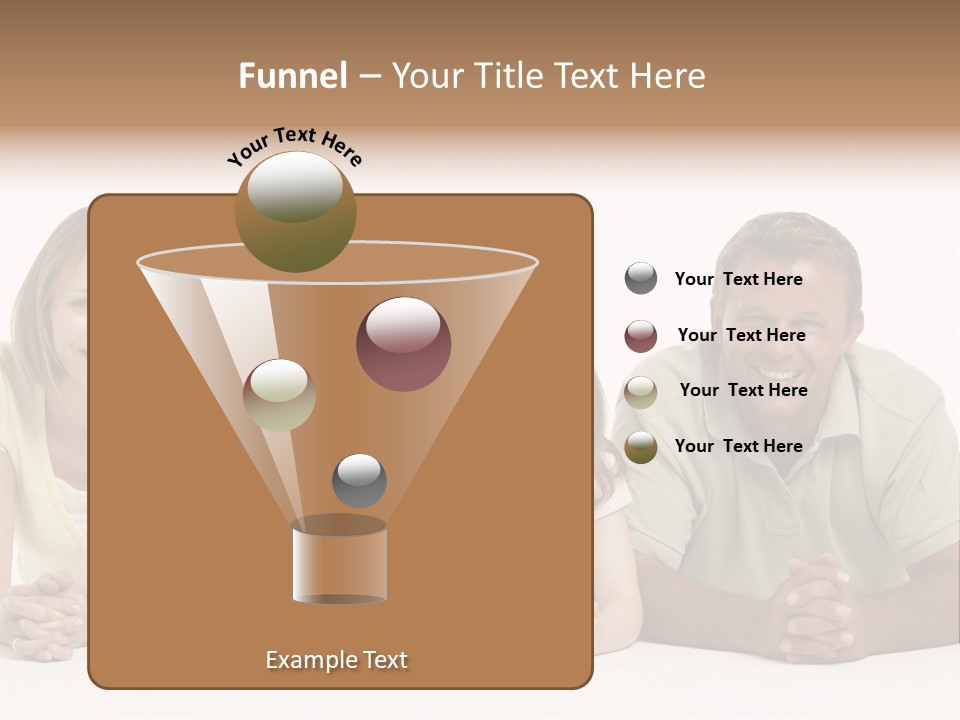 Funnel – Your Title Text Here

Your Text Here

Your Text Here

Your Text Here

Your Text Here

Your Text Here

Example Text